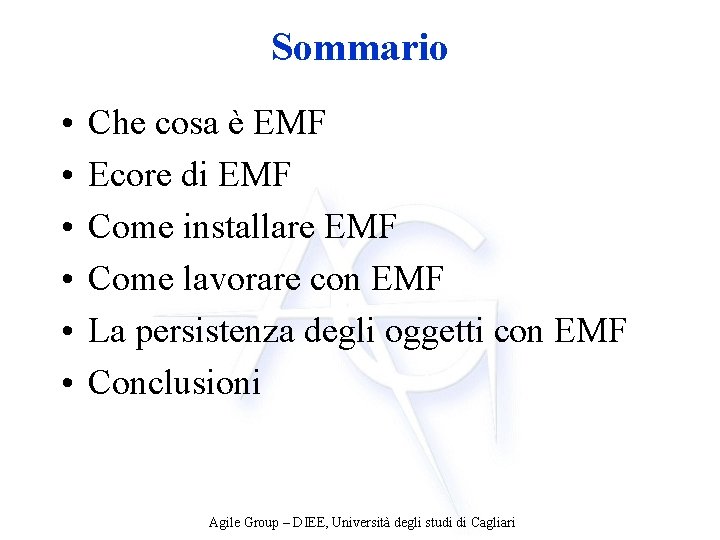 Sommario

• Che cosa è EMF
• Ecore di EMF
• Come installare EMF
• Come lavorare con EMF
• La persistenza degli oggetti con EMF
• Conclusioni

Agile Group – DIEE, Università degli studi di Cagliari